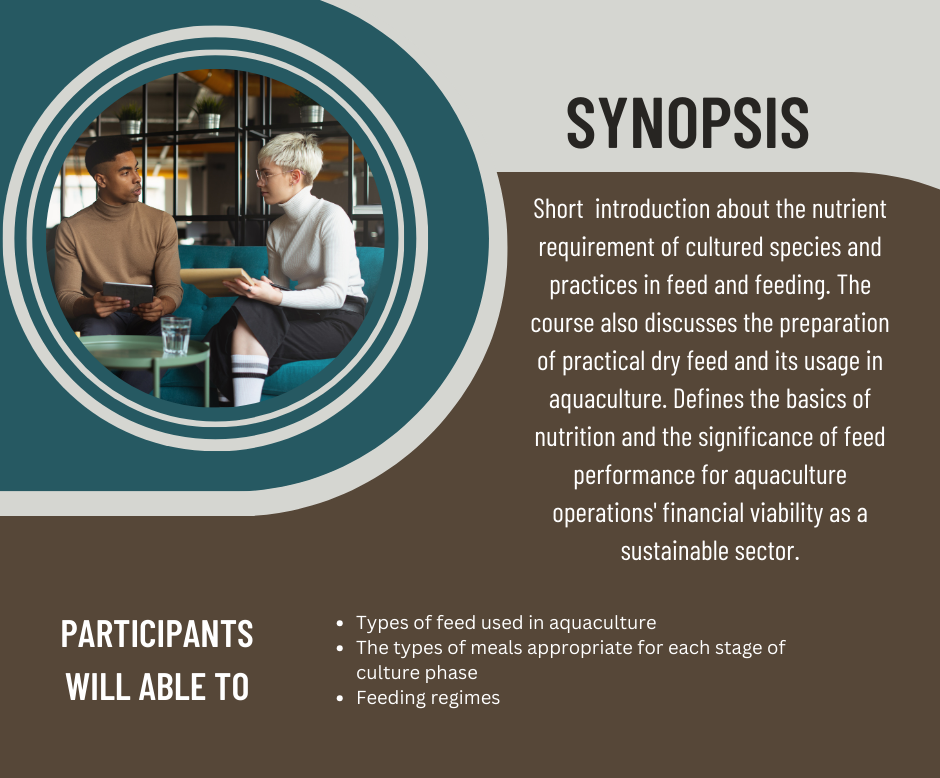 SYNOPSIS

Short  introduction about the nutrient requirement of cultured species and practices in feed and feeding. The course also discusses the preparation of practical dry feed and its usage in aquaculture. Defines the basics of nutrition and the significance of feed performance for aquaculture operations' financial viability as a sustainable sector.

PARTICIPANTS WILL ABLE TO

- Types of feed used in aquaculture
- The types of meals appropriate for each stage of culture phase
- Feeding regimes